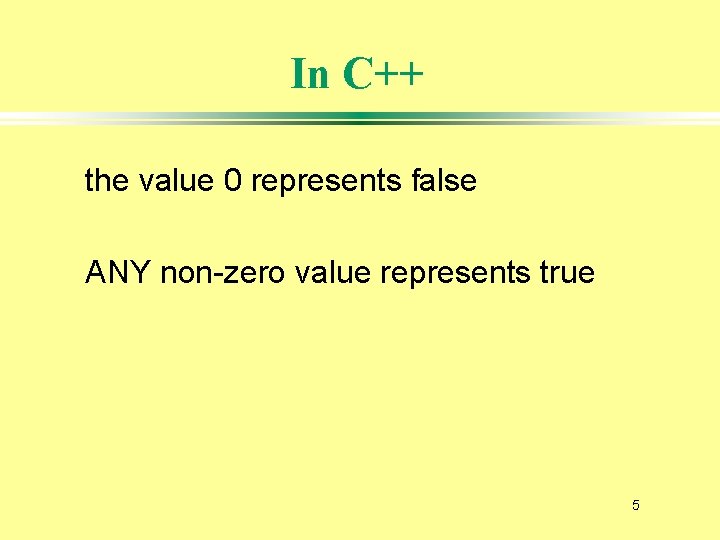 In C++

the value 0 represents false

ANY non-zero value represents true

5